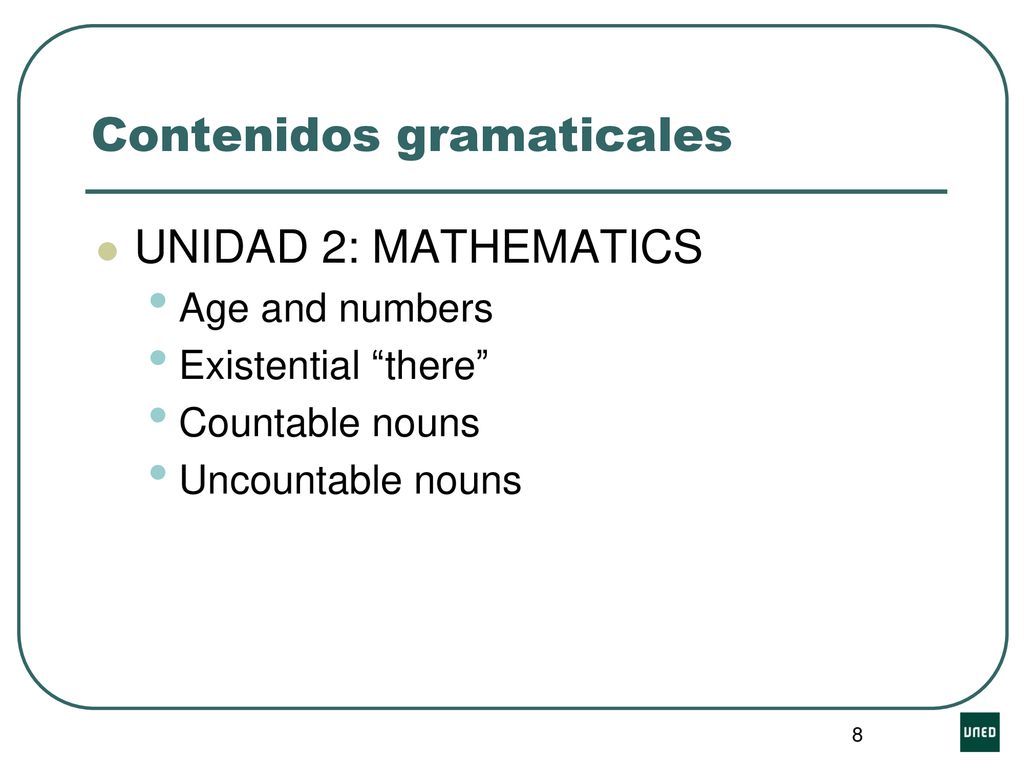 Contenidos gramaticales

UNIDAD 2: MATHEMATICS

Age and numbers

Existential “there”

Countable nouns

Uncountable nouns

8

UNED